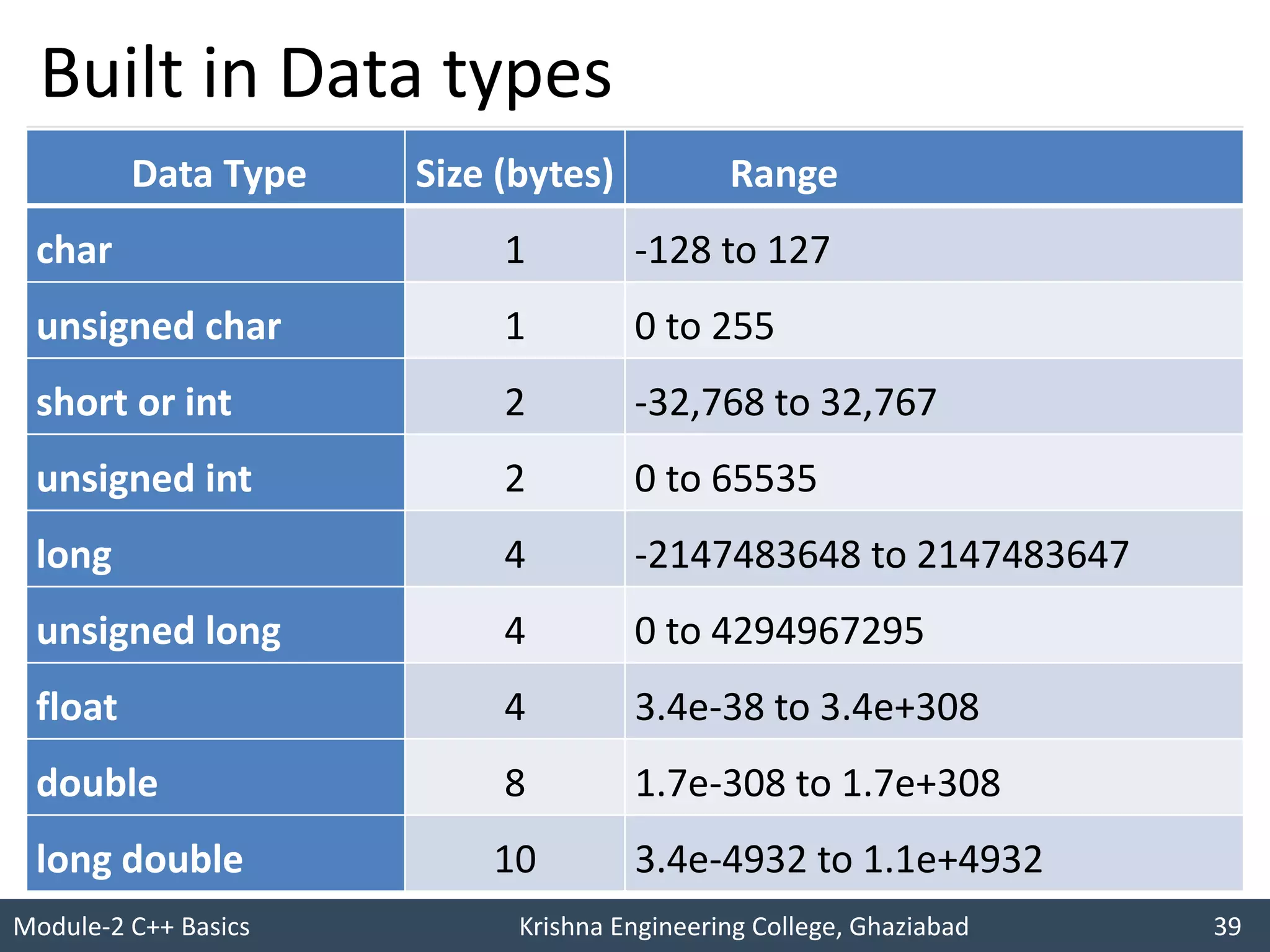 Built in Data types

| Data Type | Size (bytes) | Range |
|---|---|---|
| char | 1 | -128 to 127 |
| unsigned char | 1 | 0 to 255 |
| short or int | 2 | -32,768 to 32,767 |
| unsigned int | 2 | 0 to 65535 |
| long | 4 | -2147483648 to 2147483647 |
| unsigned long | 4 | 0 to 4294967295 |
| float | 4 | 3.4e-38 to 3.4e+308 |
| double | 8 | 1.7e-308 to 1.7e+308 |
| long double | 10 | 3.4e-4932 to 1.1e+4932 |

Module-2 C++ Basics Krishna Engineering College, Ghaziabad 39